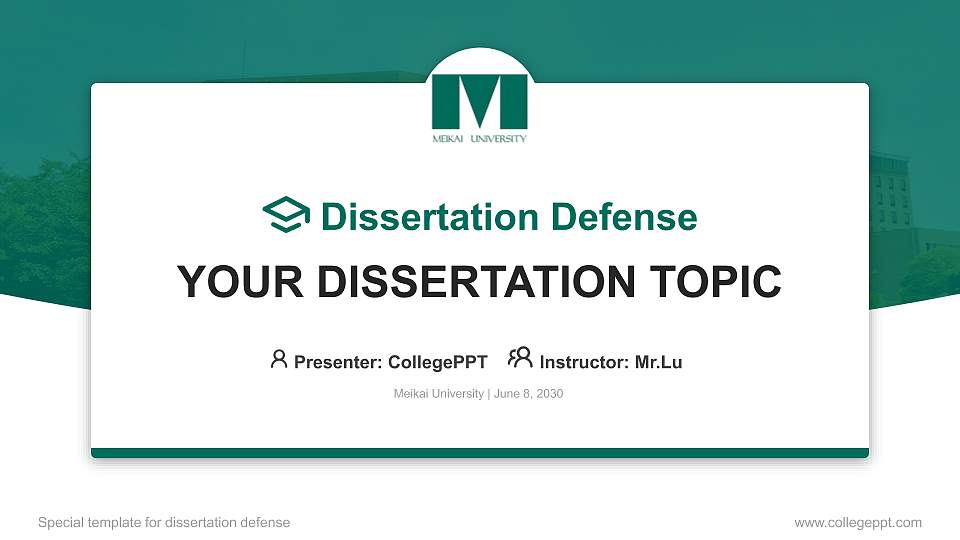 M
MEIKAI UNIVERSITY

Dissertation Defense

YOUR DISSERTATION TOPIC

Presenter: CollegePPT Instructor: Mr.Lu

Meikai University | June 8, 2030

Special template for dissertation defense

www.collegeppt.com